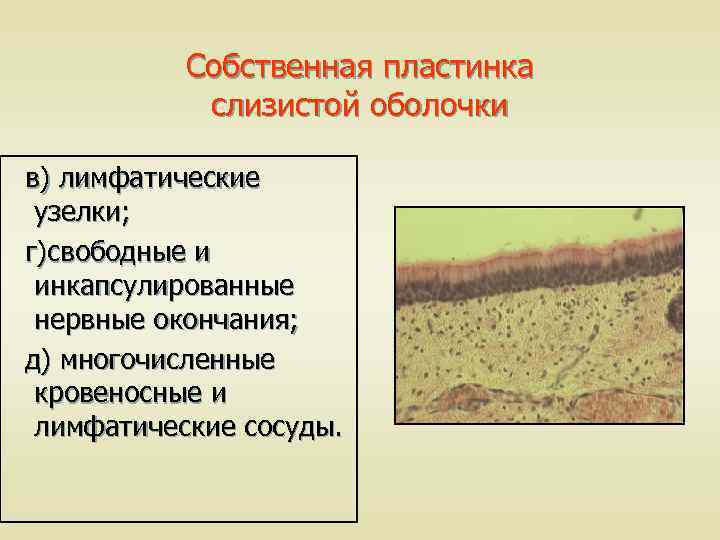 Собственная пластинка слизистой оболочки

в) лимфатические узелки;

г)свободные и инкапсулированные нервные окончания;

д) многочисленные кровеносные и лимфатические сосуды.